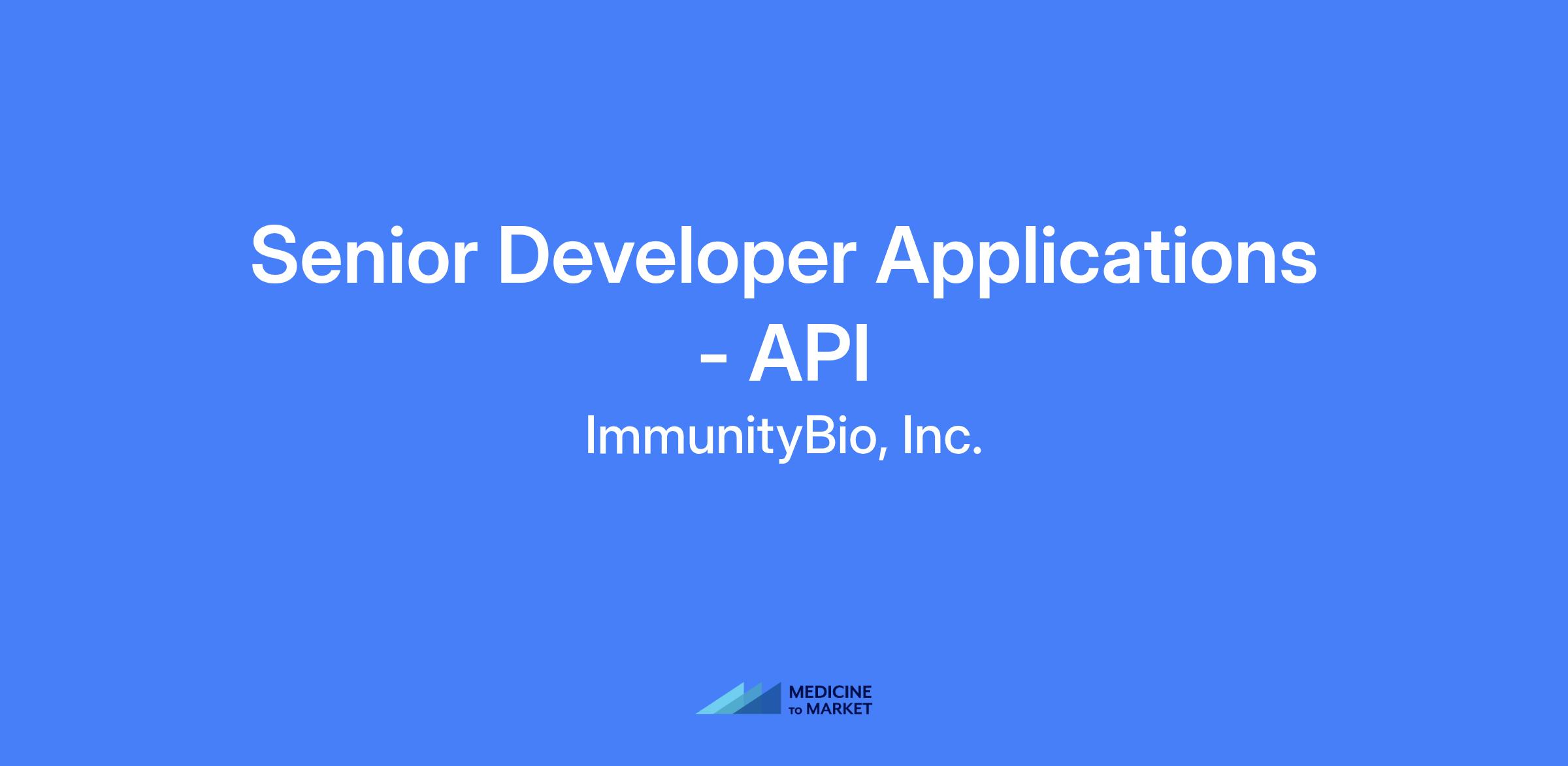 Senior Developer Applications - API

ImmunityBio, Inc.

MEDICINE TO MARKET